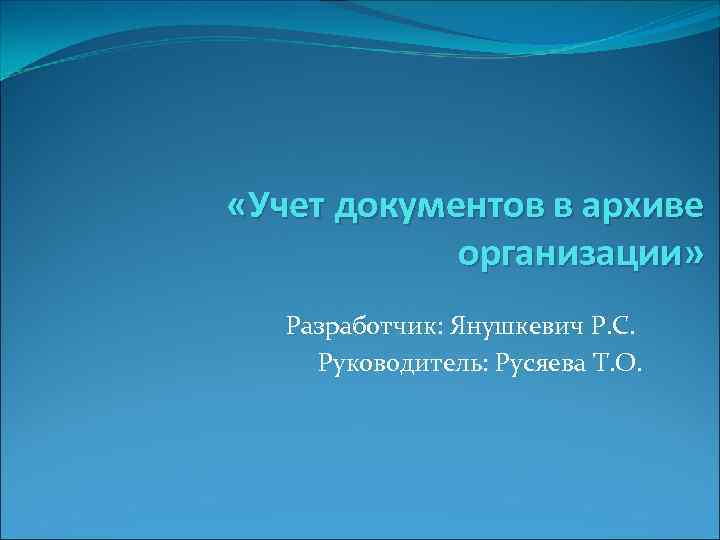 «Учет документов в архиве организации»

Разработчик: Янушкевич Р.С.
Руководитель: Русяева Т.О.